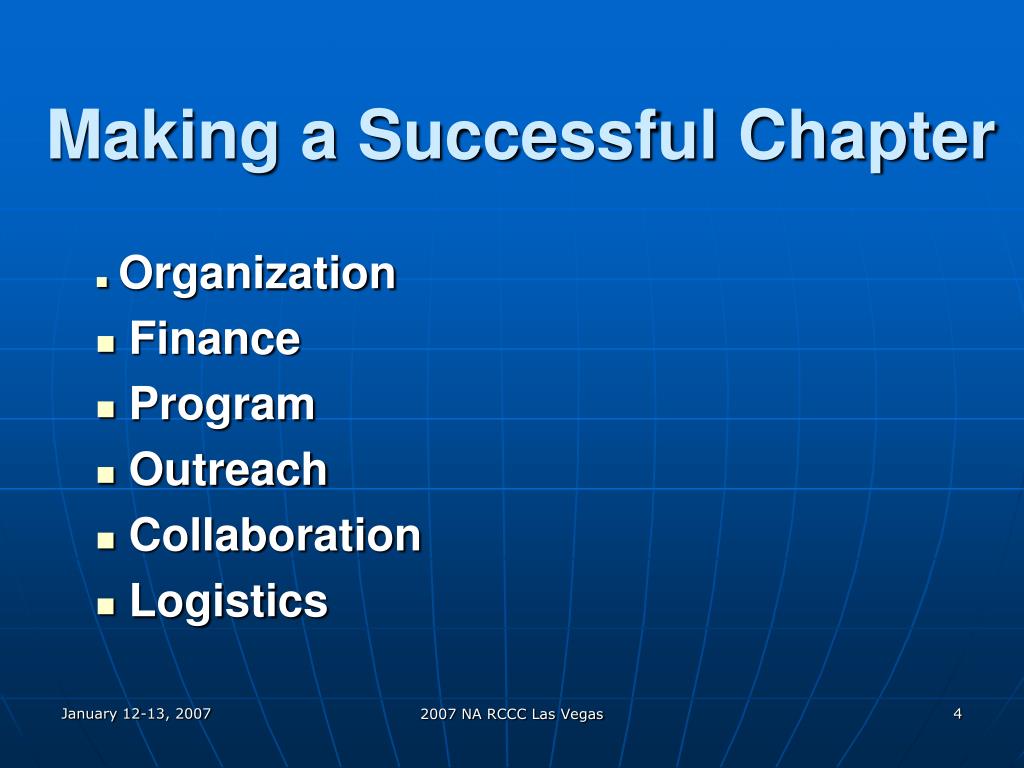 Making a Successful Chapter

- Organization
- Finance
- Program
- Outreach
- Collaboration
- Logistics

January 12-13, 2007
2007 NA RCCC Las Vegas
4